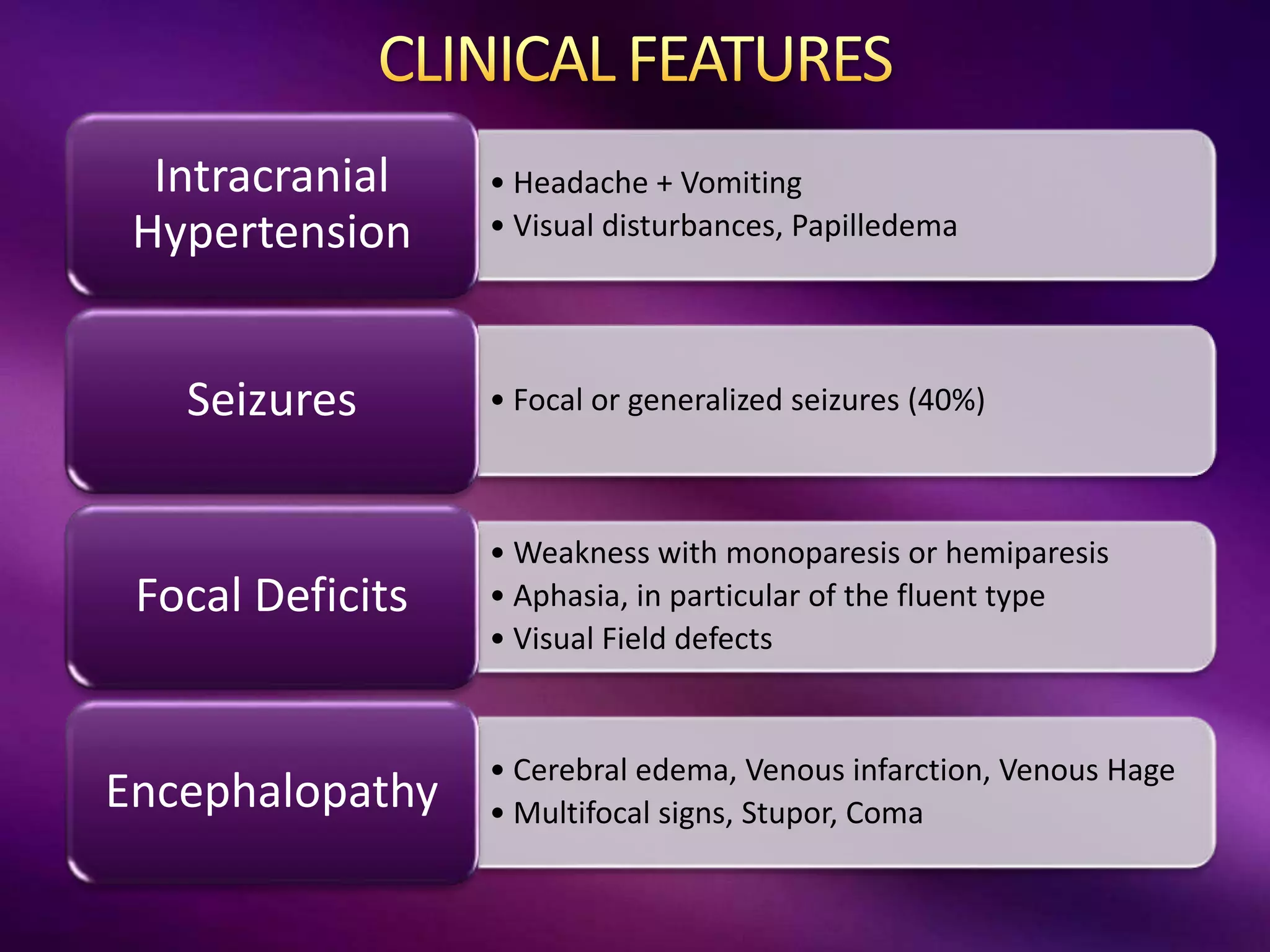 CLINICAL FEATURES

Intracranial Hypertension

• Headache + Vomiting
• Visual disturbances, Papilledema

Seizures

• Focal or generalized seizures (40%)

Focal Deficits

• Weakness with monoparesis or hemiparesis
• Aphasia, in particular of the fluent type
• Visual Field defects

Encephalopathy

• Cerebral edema, Venous infarction, Venous Hage
• Multifocal signs, Stupor, Coma